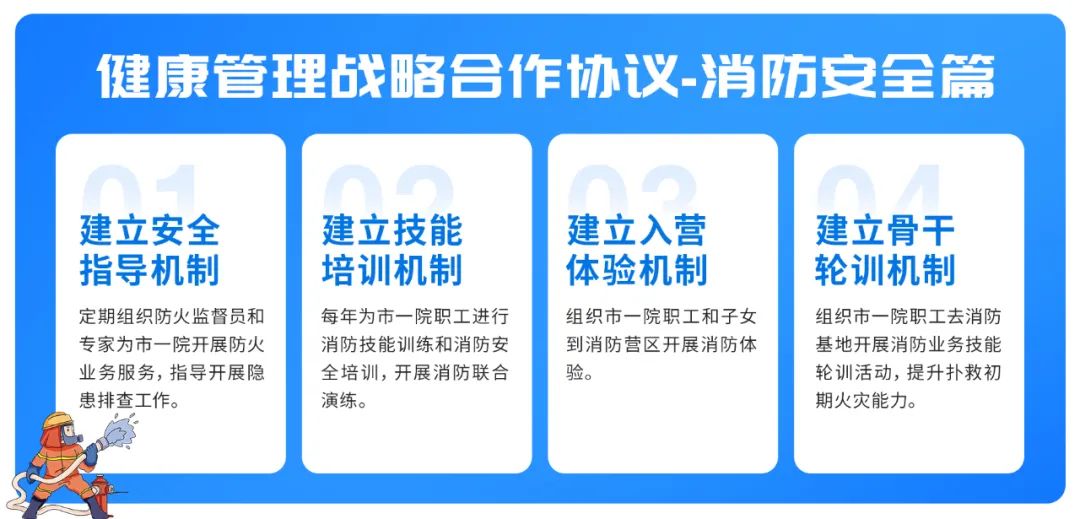 健康管理战略合作协议-消防安全篇

01
建立安全指导机制
定期组织防火监督员和专家为市一院开展防火业务服务，指导开展隐患排查工作。

02
建立技能培训机制
每年为市一院职工进行消防技能训练和消防安全培训，开展消防联合演练。

03
建立入营体验机制
组织市一院职工和子女到消防营区开展消防体验。

04
建立骨干轮训机制
组织市一院职工去消防基地开展消防业务技能轮训活动，提升扑救初期火灾能力。